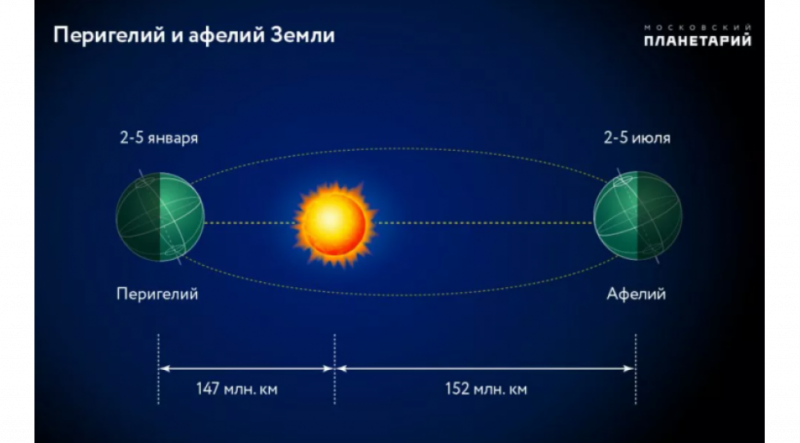 Перигелий и афелий Земли

МОСКОВСКИЙ
ПЛАНЕТАРИЙ

2-5 января

2-5 июля

Перигелий

Афелий

147 млн. км

152 млн. км